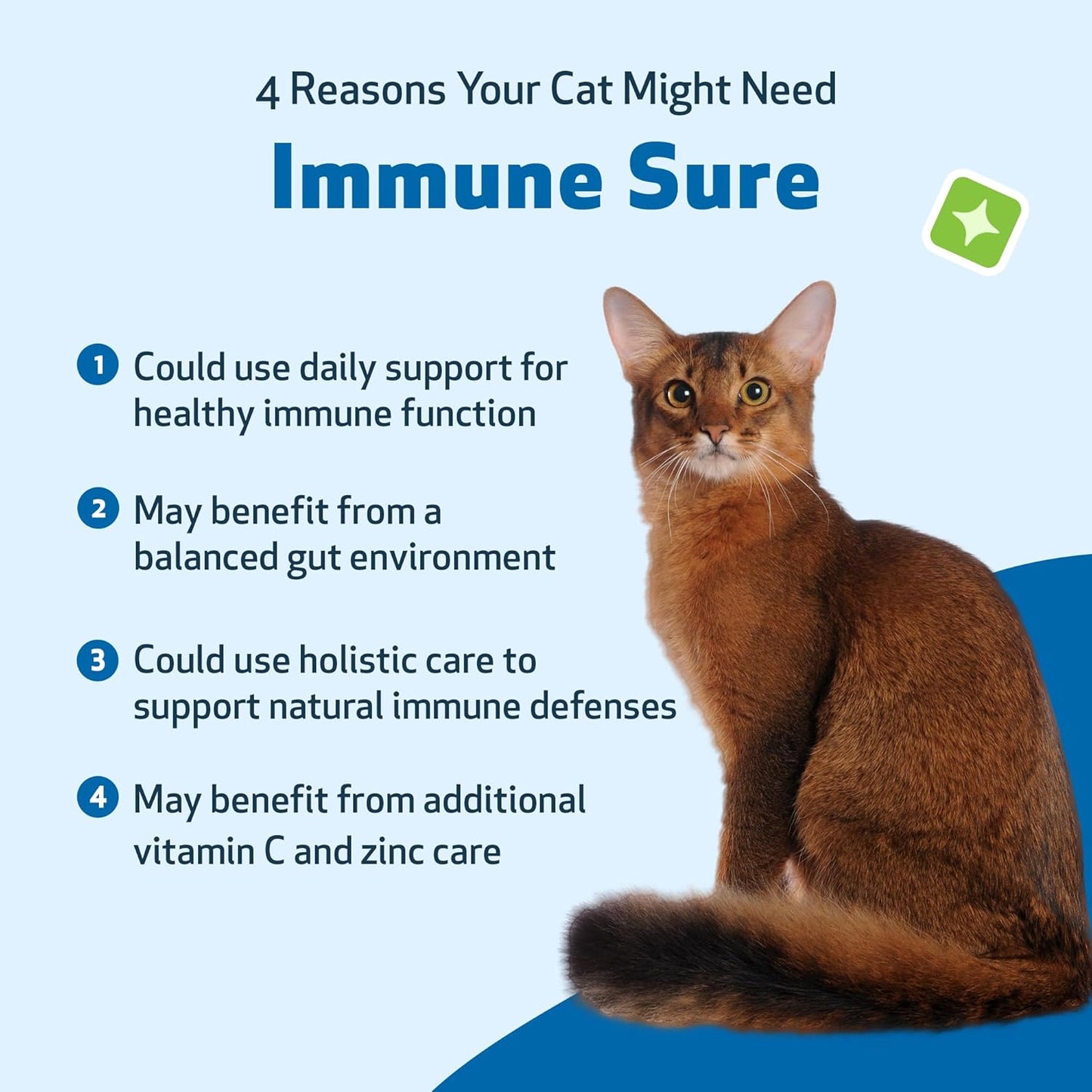 4 Reasons Your Cat Might Need

Immune Sure

1 Could use daily support for healthy immune function

2 May benefit from a balanced gut environment

3 Could use holistic care to support natural immune defenses

4 May benefit from additional vitamin C and zinc care